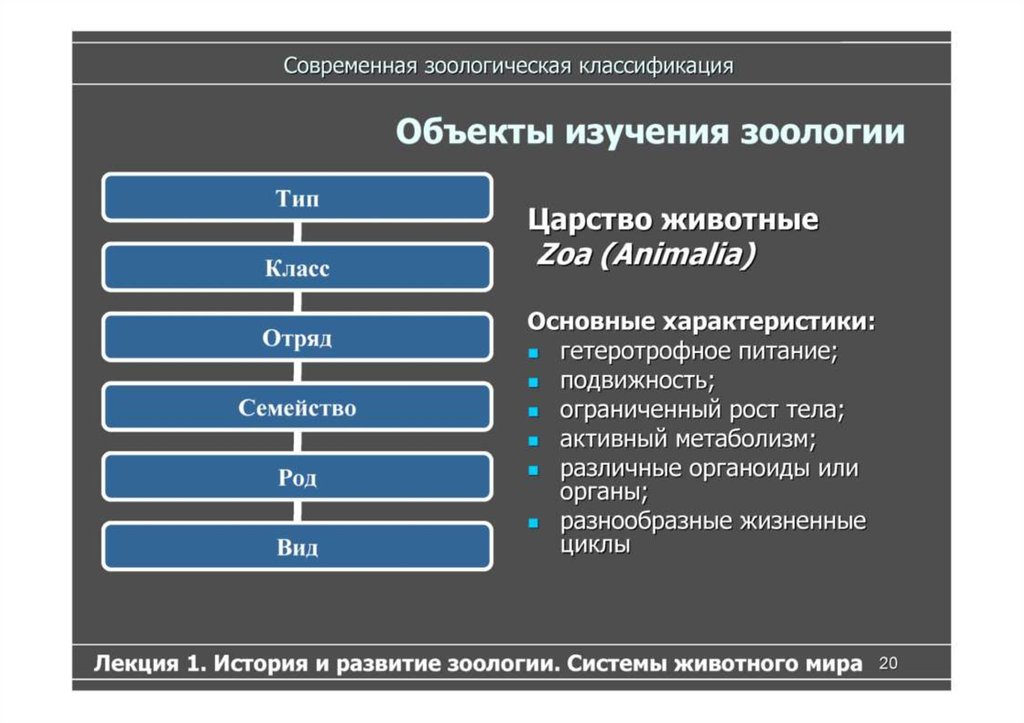 Современная зоологическая классификация

Объекты изучения зоологии

Тип

Класс

Отряд

Семейство

Род

Вид

Царство животные
Zoa (Animalia)

Основные характеристики:
- гетеротрофное питание;
- подвижность;
- ограниченный рост тела;
- активный метаболизм;
- различные органоиды или органы;
- разнообразные жизненные циклы

Лекция 1. История и развитие зоологии. Системы животного мира 20